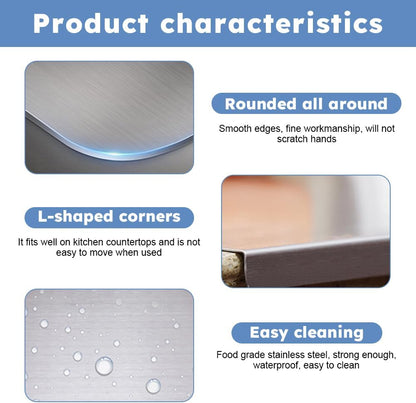 Product characteristics

Rounded all around

Smooth edges, fine workmanship, will not scratch hands

L-shaped corners

It fits well on kitchen countertops and is not easy to move when used

Easy cleaning

Food grade stainless steel, strong enough, waterproof, easy to clean